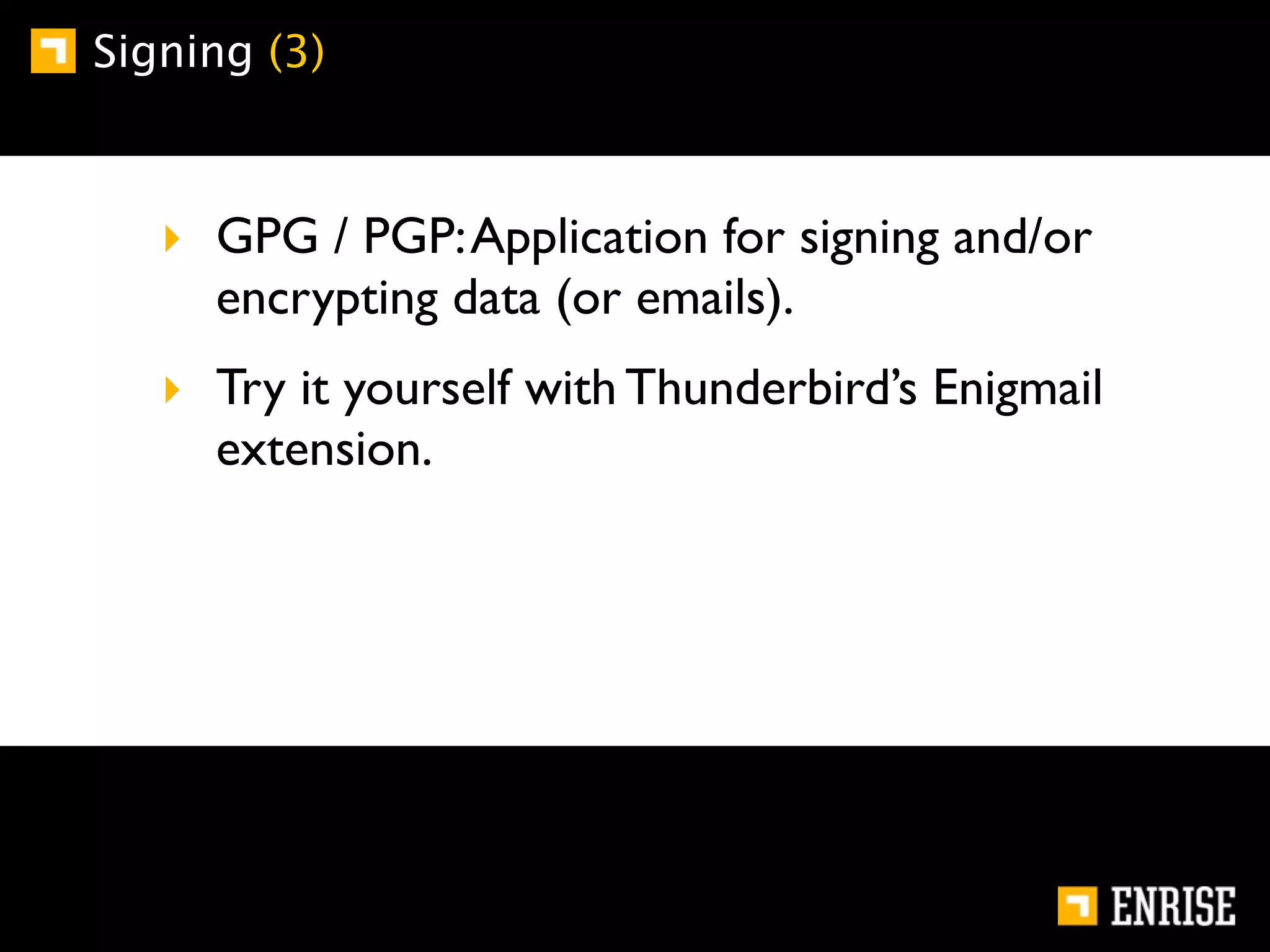 Signing (3)

GPG / PGP: Application for signing and/or encrypting data (or emails).

Try it yourself with Thunderbird’s Enigmail extension.

ENRISE